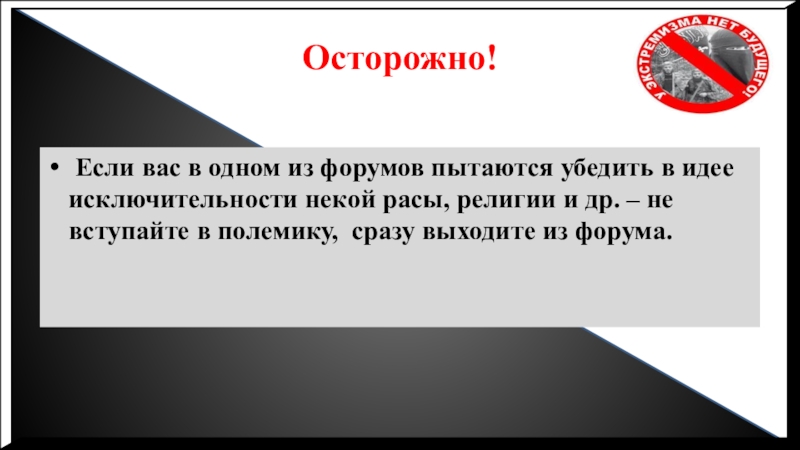 Осторожно!

У ЭКСТРЕМИЗМА НЕТ БУДУЩЕГО!

• Если вас в одном из форумов пытаются убедить в идее исключительности некой расы, религии и др. – не вступайте в полемику, сразу выходите из форума.